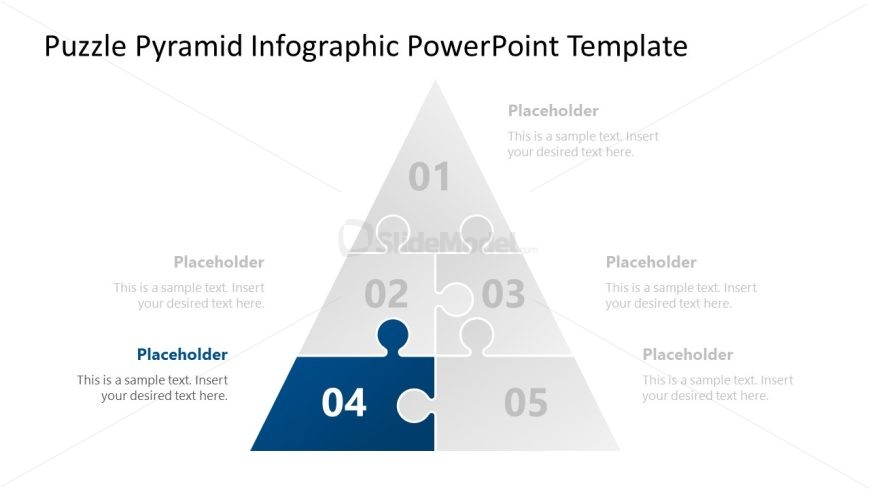 Puzzle Pyramid Infographic PowerPoint Template

Placeholder
This is a sample text. Insert your desired text here.

01

SlideModel.com

Placeholder
This is a sample text. Insert your desired text here.

02

03

Placeholder
This is a sample text. Insert your desired text here.

Placeholder
This is a sample text. Insert your desired text here.

04

05

Placeholder
This is a sample text. Insert your desired text here.